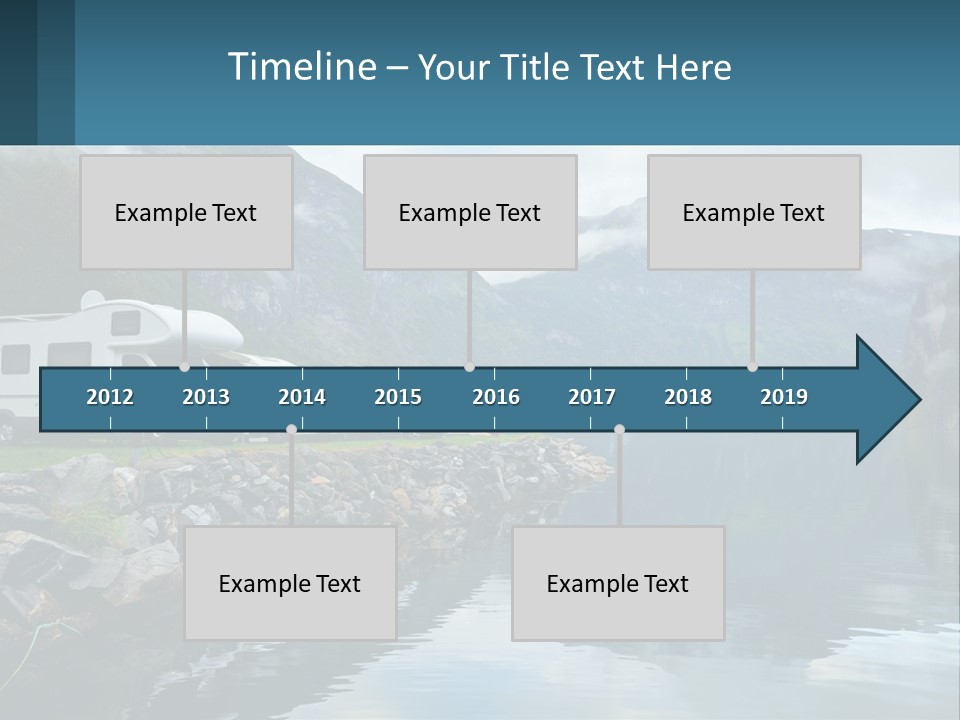 Timeline – Your Title Text Here

Example Text

Example Text

Example Text

2012 2013 2014 2015 2016 2017 2018 2019

Example Text

Example Text